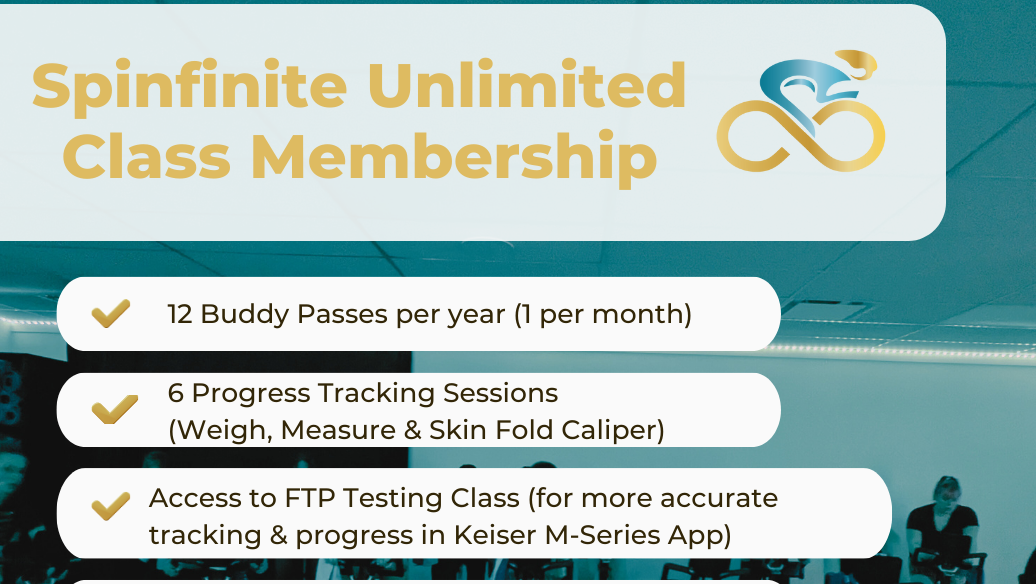 Spinfinite Unlimited Class Membership

12 Buddy Passes per year (1 per month)

6 Progress Tracking Sessions (Weigh, Measure & Skin Fold Caliper)

Access to FTP Testing Class (for more accurate tracking & progress in Keiser M-Series App)